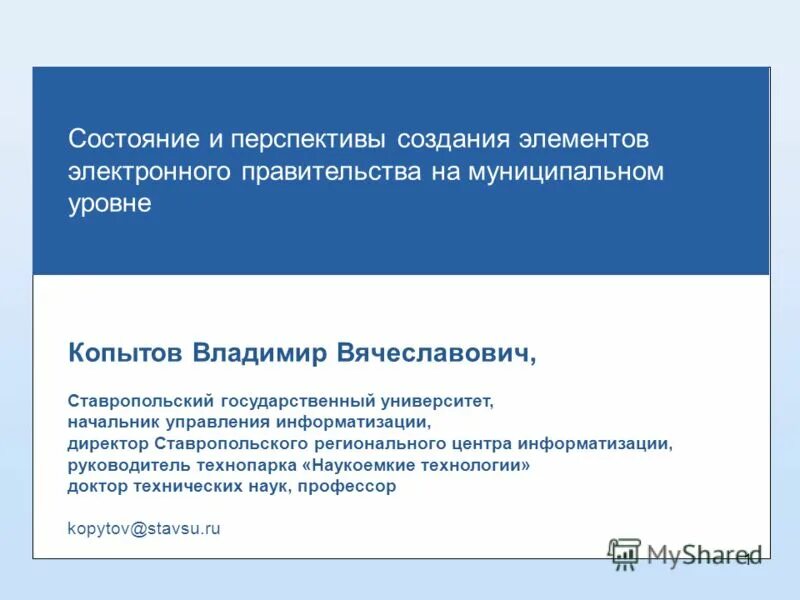 Состояние и перспективы создания элементов электронного правительства на муниципальном уровне

Копытов Владимир Вячеславович,

Ставропольский государственный университет,
начальник управления информатизации,
директор Ставропольского регионального центра информатизации,
руководитель технопарка «Наукоемкие технологии»
доктор технических наук, профессор

kopytov@stavsu.ru

MyShared

1